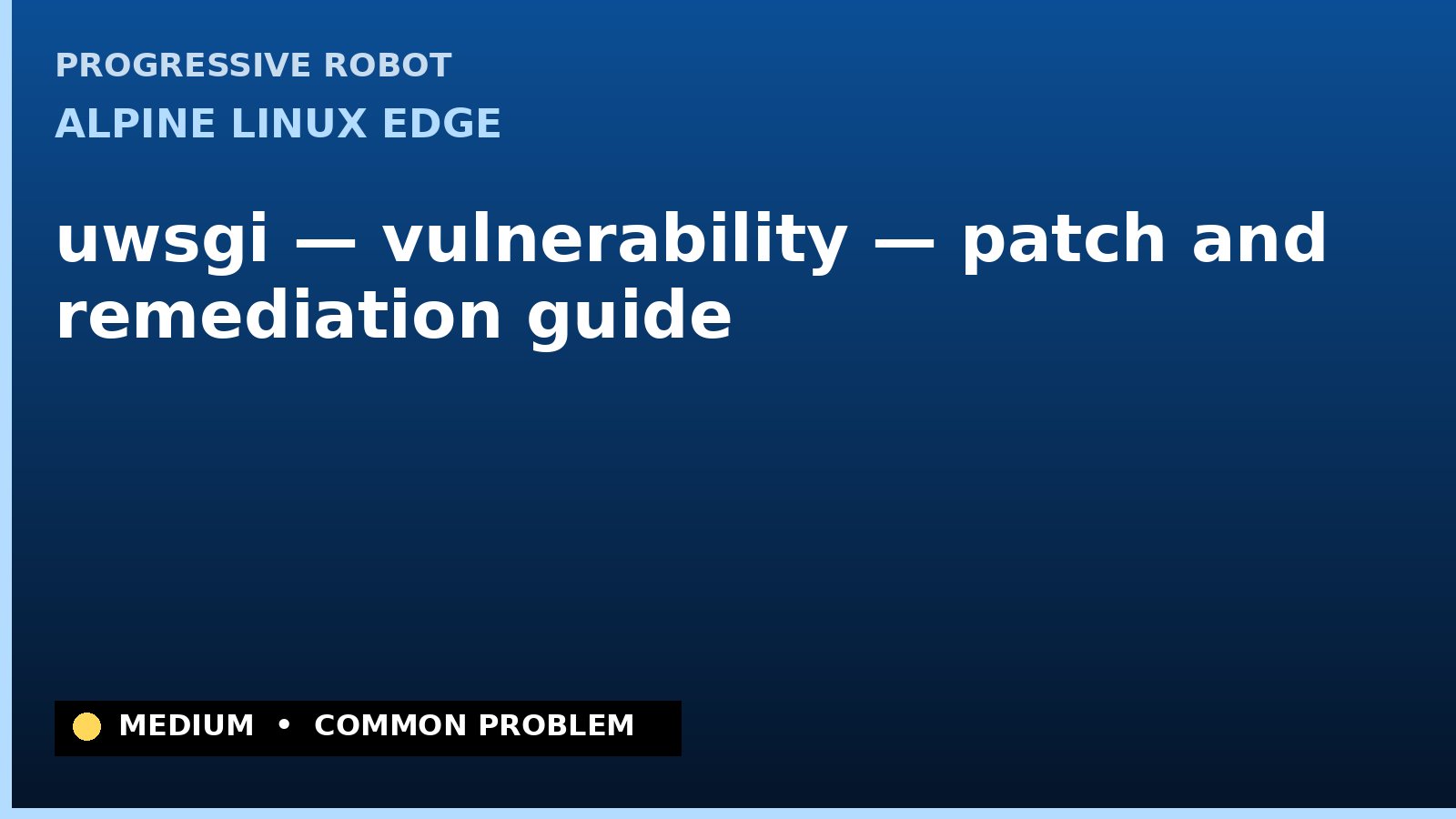 PROGRESSIVE ROBOT

ALPINE LINUX EDGE

uwsgi — vulnerability — patch and remediation guide

MEDIUM • COMMON PROBLEM